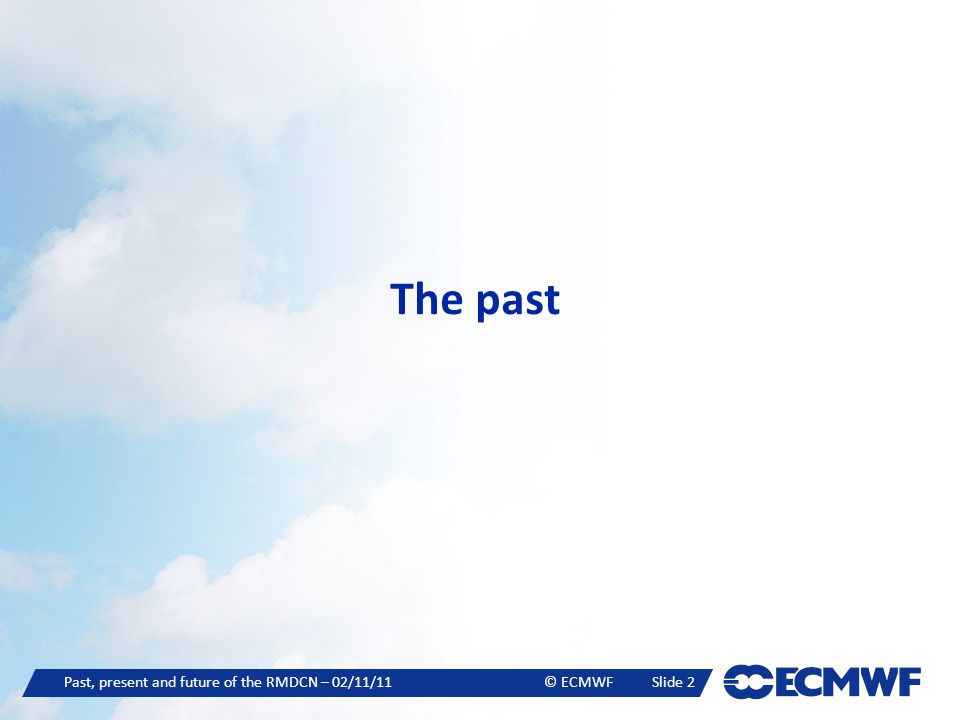 The past

Past, present and future of the RMDCN – 02/11/11 © ECMWF Slide 2

ECMWF